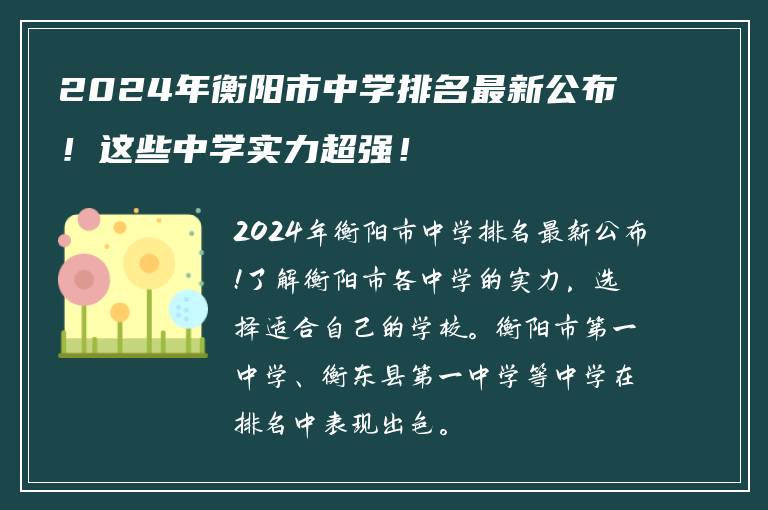 2024年衡阳市中学排名最新公布！这些中学实力超强！

2024年衡阳市中学排名最新公布!了解衡阳市各中学的实力，选择适合自己的学校。衡阳市第一中学、衡东县第一中学等中学在排名中表现出色。